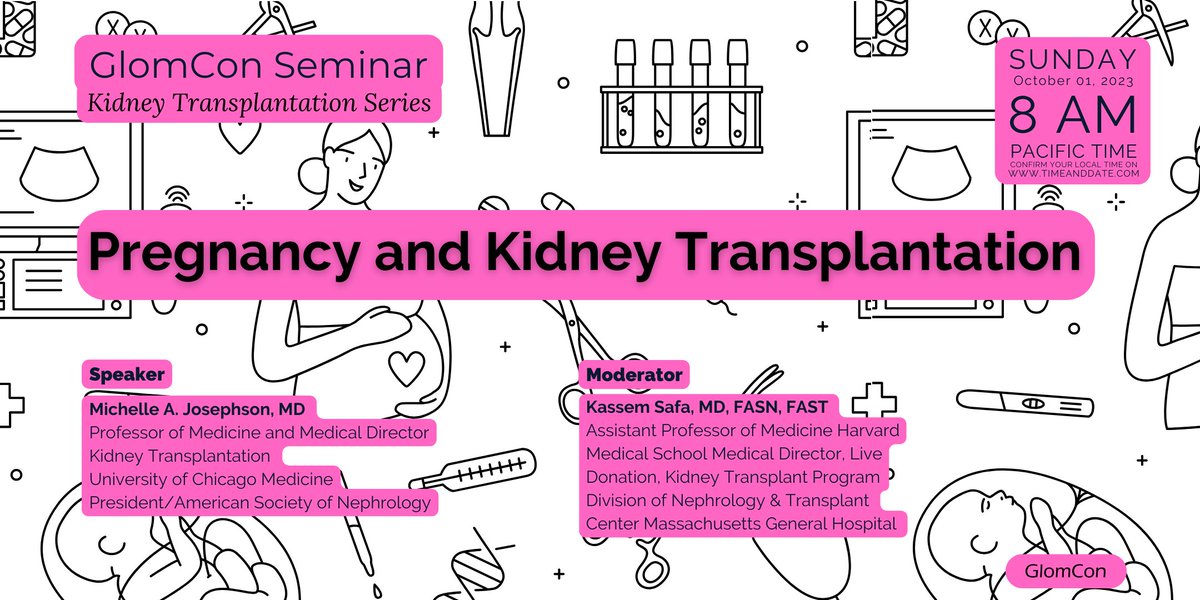 GlomCon Seminar
Kidney Transplantation Series

SUNDAY
October 01, 2023
8 AM
PACIFIC TIME
CONFIRM YOUR LOCAL TIME ON WWW.TIMEANDDATE.COM

Pregnancy and Kidney Transplantation

Speaker
Michelle A. Josephson, MD
Professor of Medicine and Medical Director Kidney Transplantation
University of Chicago Medicine
President/American Society of Nephrology

Moderator
Kassem Safa, MD, FASN, FAST
Assistant Professor of Medicine Harvard Medical School Medical Director, Live Donation, Kidney Transplant Program Division of Nephrology & Transplant Center Massachusetts General Hospital

GlomCon